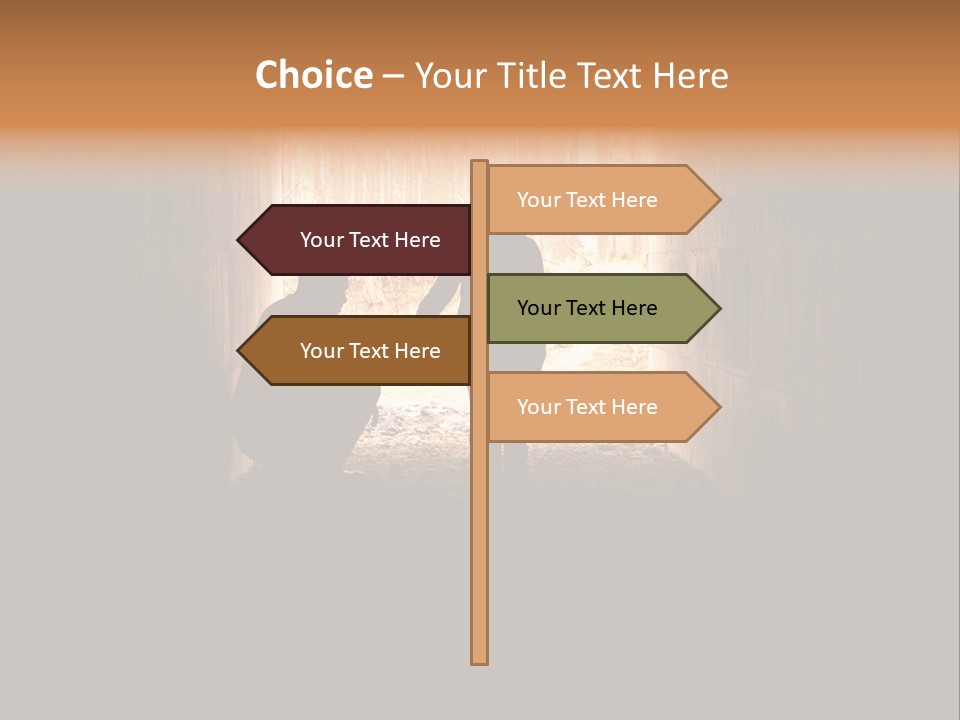 Choice – Your Title Text Here

Your Text Here

Your Text Here

Your Text Here

Your Text Here

Your Text Here